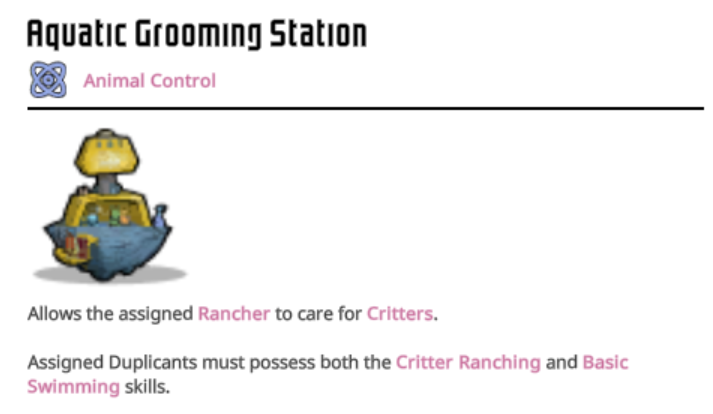 Aquatic Grooming Station

Animal Control

Allows the assigned Rancher to care for Critters.

Assigned Duplicants must possess both the Critter Ranching and Basic Swimming skills.